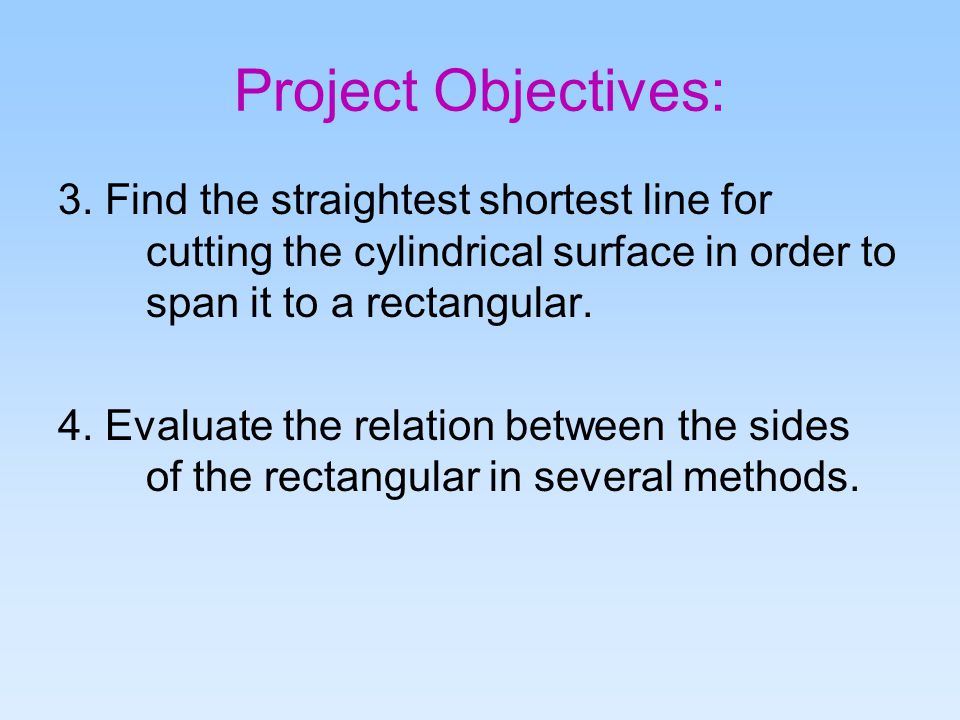 Project Objectives:

3. Find the straightest shortest line for cutting the cylindrical surface in order to span it to a rectangular.

4. Evaluate the relation between the sides of the rectangular in several methods.